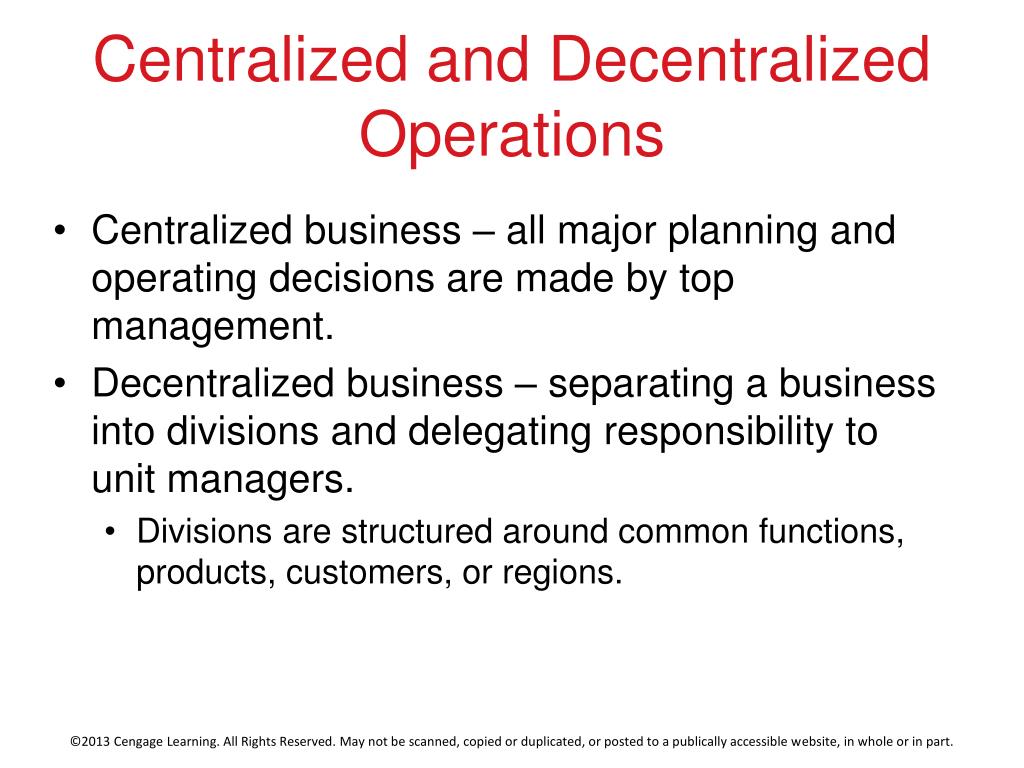 Centralized and Decentralized Operations

• Centralized business – all major planning and operating decisions are made by top management.
• Decentralized business – separating a business into divisions and delegating responsibility to unit managers.
  • Divisions are structured around common functions, products, customers, or regions.

©2013 Cengage Learning. All Rights Reserved. May not be scanned, copied or duplicated, or posted to a publically accessible website, in whole or in part.